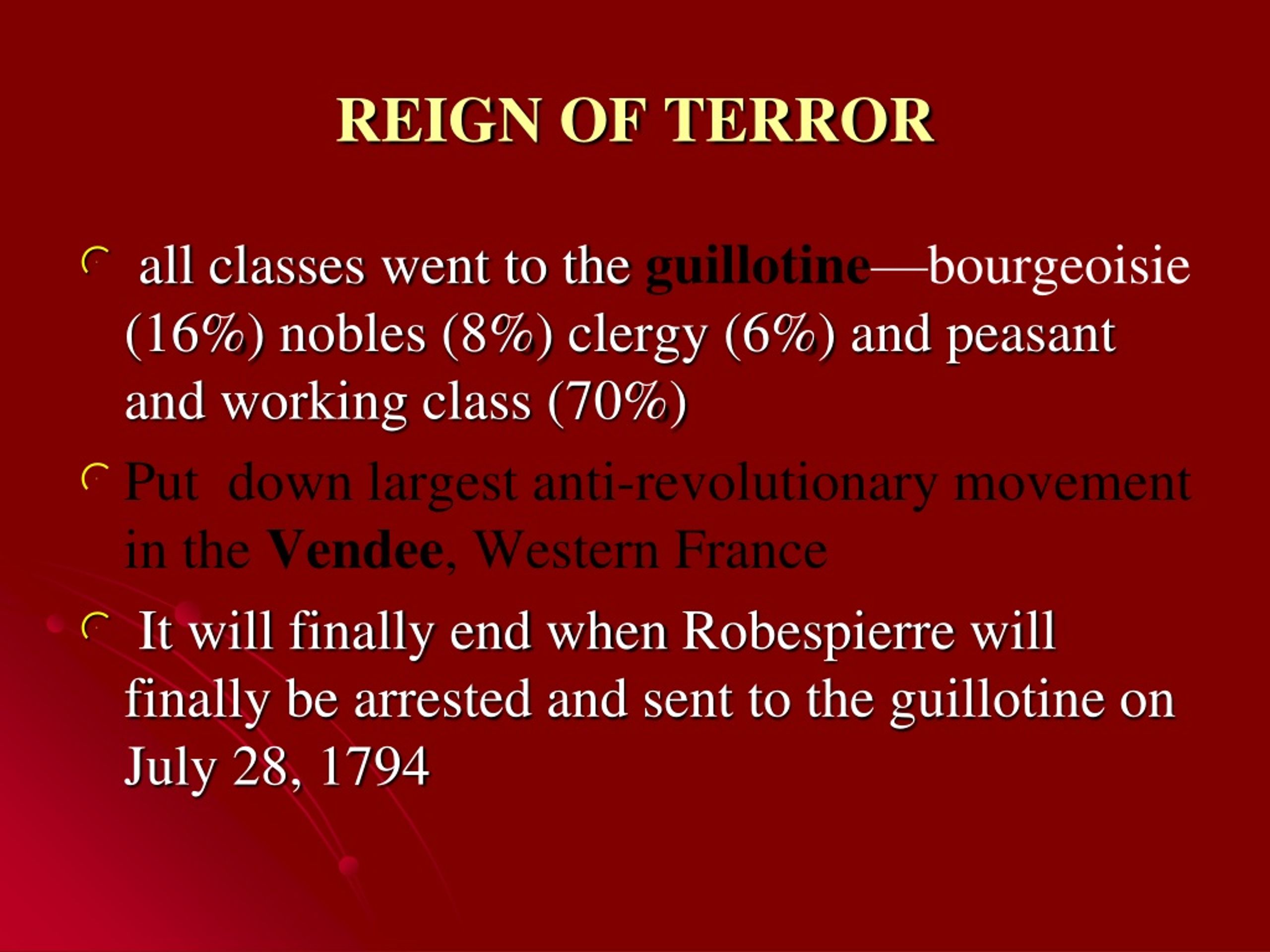 REIGN OF TERROR

all classes went to the guillotine—bourgeoisie (16%) nobles (8%) clergy (6%) and peasant and working class (70%)

Put down largest anti-revolutionary movement in the Vendee, Western France

It will finally end when Robespierre will finally be arrested and sent to the guillotine on July 28, 1794